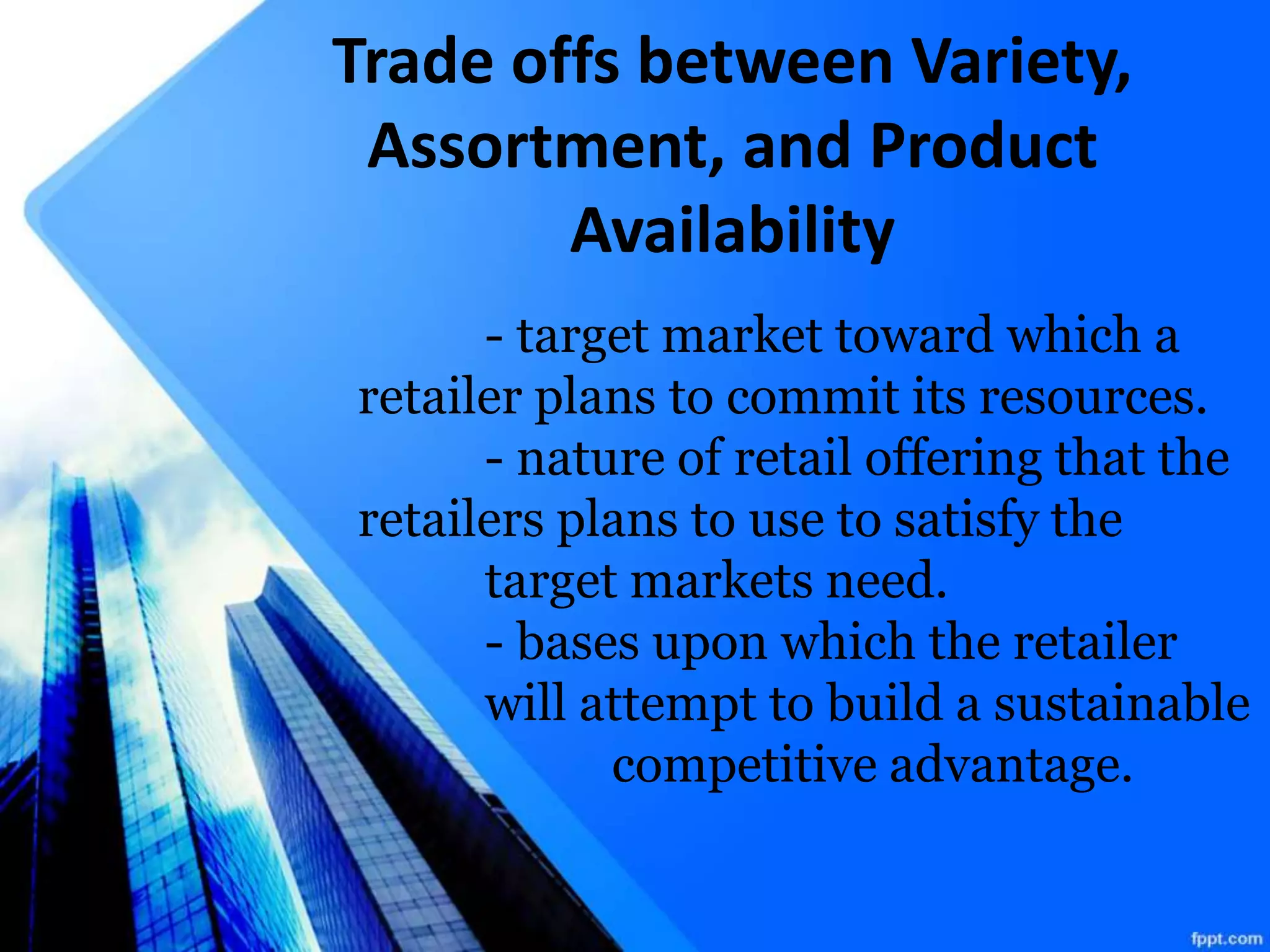 Trade offs between Variety, Assortment, and Product Availability

- target market toward which a retailer plans to commit its resources.

- nature of retail offering that the retailers plans to use to satisfy the target markets need.

- bases upon which the retailer will attempt to build a sustainable competitive advantage.

fppt.com